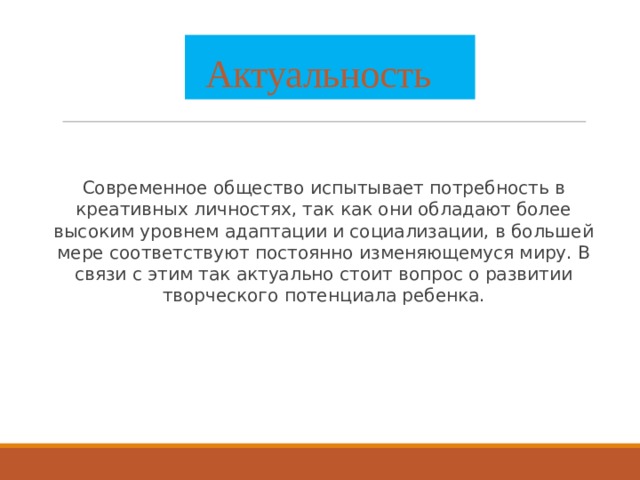 Актуальность

Современное общество испытывает потребность в креативных личностях, так как они обладают более высоким уровнем адаптации и социализации, в большей мере соответствуют постоянно изменяющемуся миру. В связи с этим так актуально стоит вопрос о развитии творческого потенциала ребенка.